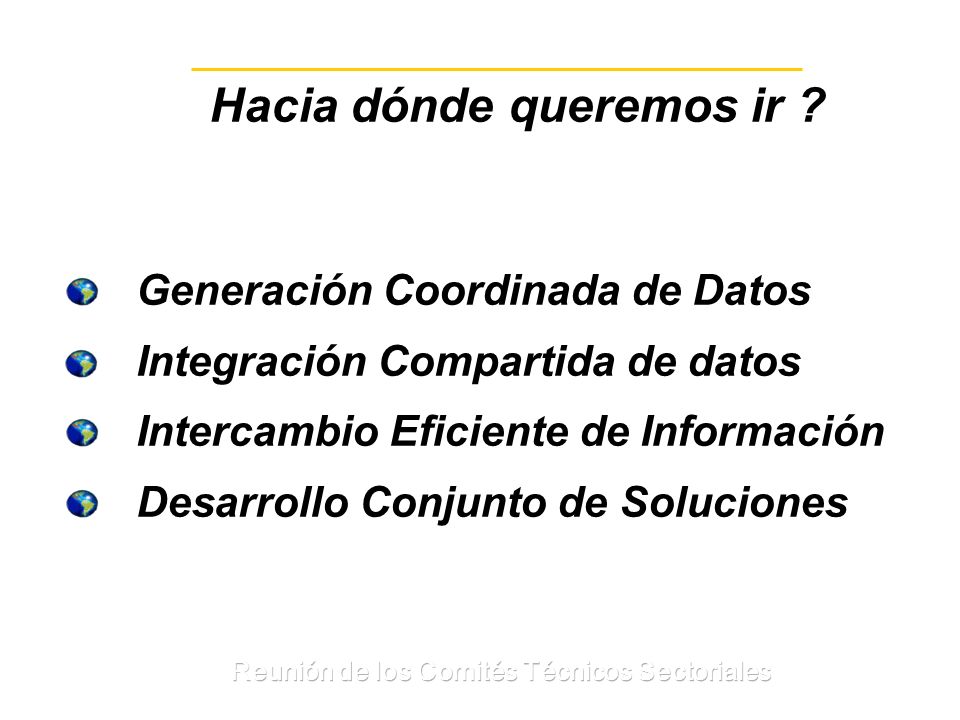 Hacia dónde queremos ir ?

Generación Coordinada de Datos
Integración Compartida de datos
Intercambio Eficiente de Información
Desarrollo Conjunto de Soluciones

Reunión de los Comités Técnicos Sectoriales